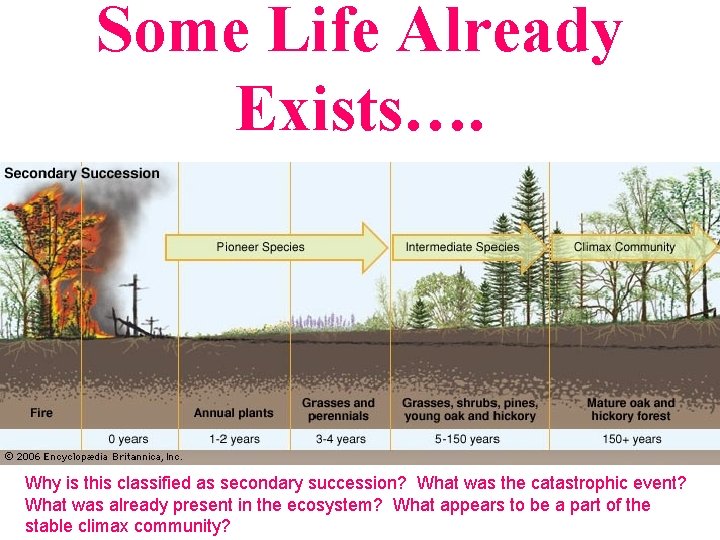 Some Life Already Exists….

Secondary Succession

Pioneer Species

Intermediate Species

Climax Community

Fire

Annual plants

Grasses and perennials

Grasses, shrubs, pines, young oak and hickory

Mature oak and hickory forest

0 years

1-2 years

3-4 years

5-150 years

150+ years

© 2006 Encyclopædia Britannica, Inc.

Why is this classified as secondary succession? What was the catastrophic event? What was already present in the ecosystem? What appears to be a part of the stable climax community?